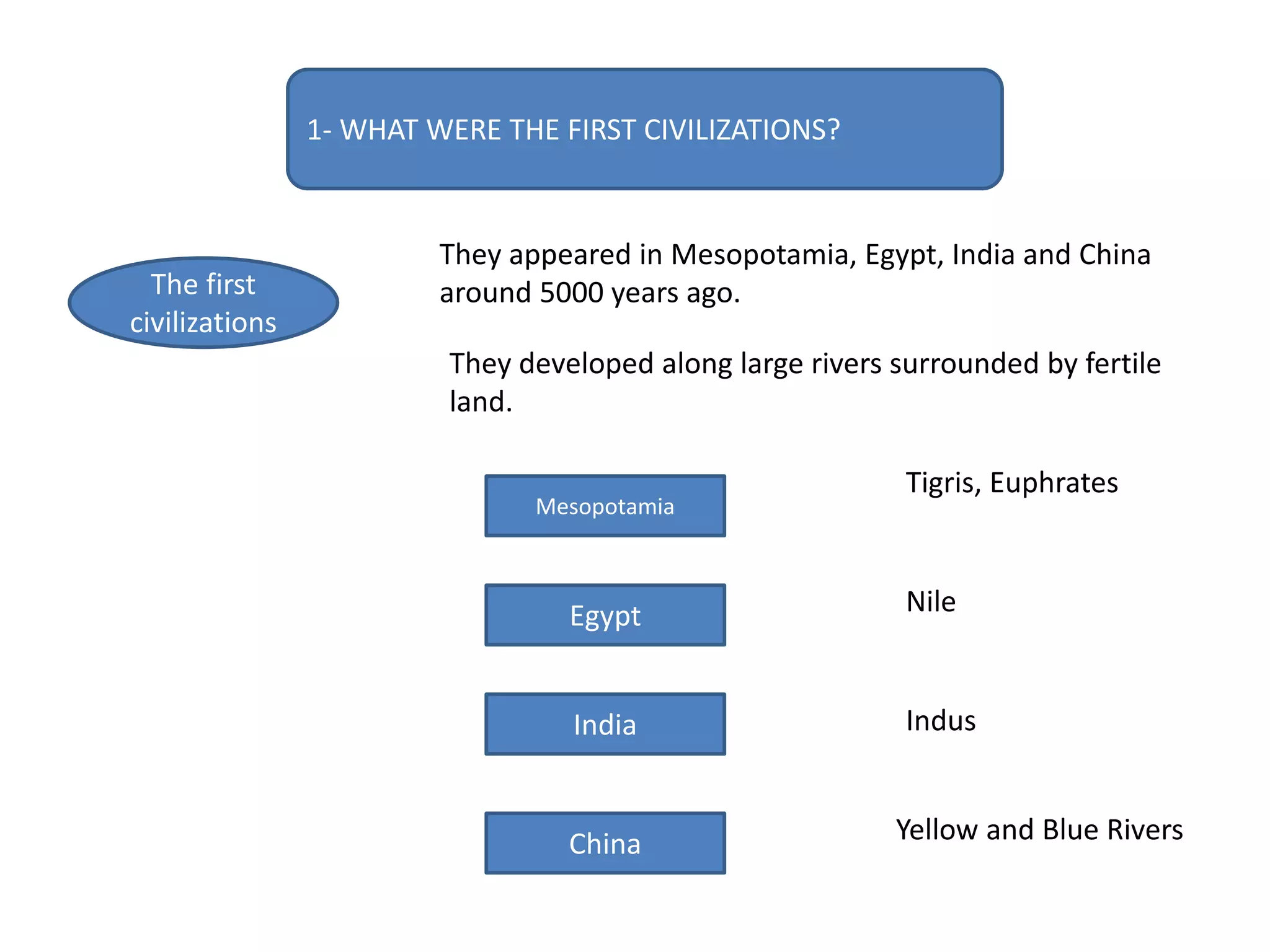 1- WHAT WERE THE FIRST CIVILIZATIONS?

The first civilizations

They appeared in Mesopotamia, Egypt, India and China around 5000 years ago.

They developed along large rivers surrounded by fertile land.

Mesopotamia

Tigris, Euphrates

Egypt

Nile

India

Indus

China

Yellow and Blue Rivers